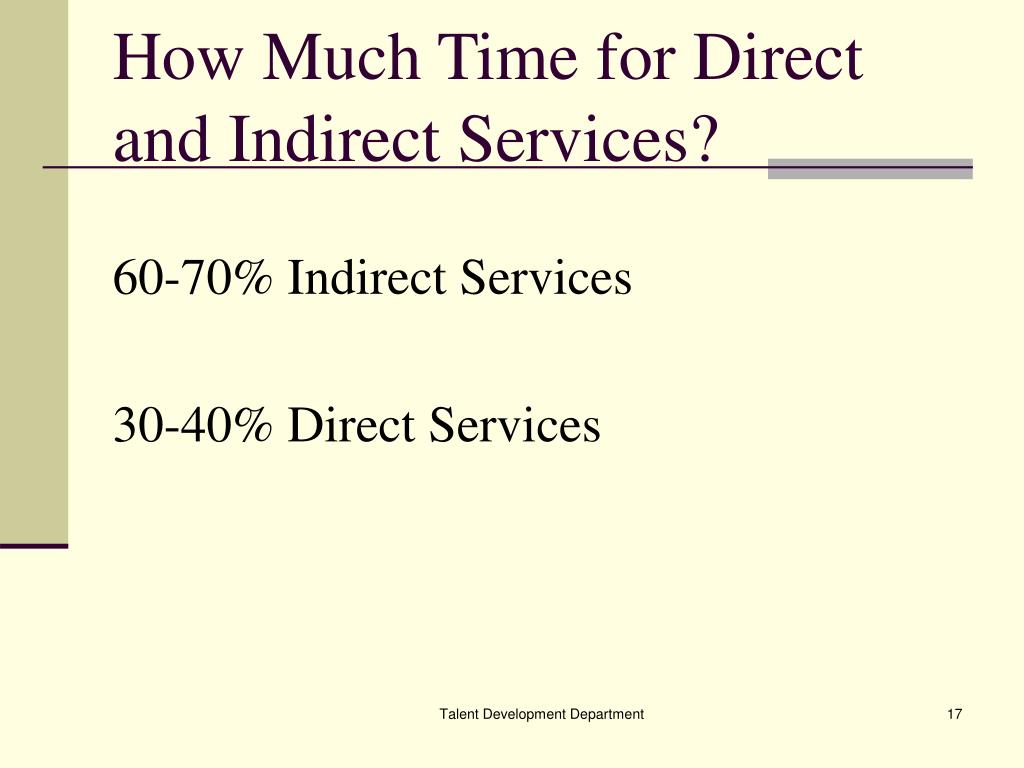 How Much Time for Direct and Indirect Services?

60-70% Indirect Services

30-40% Direct Services

Talent Development Department

17